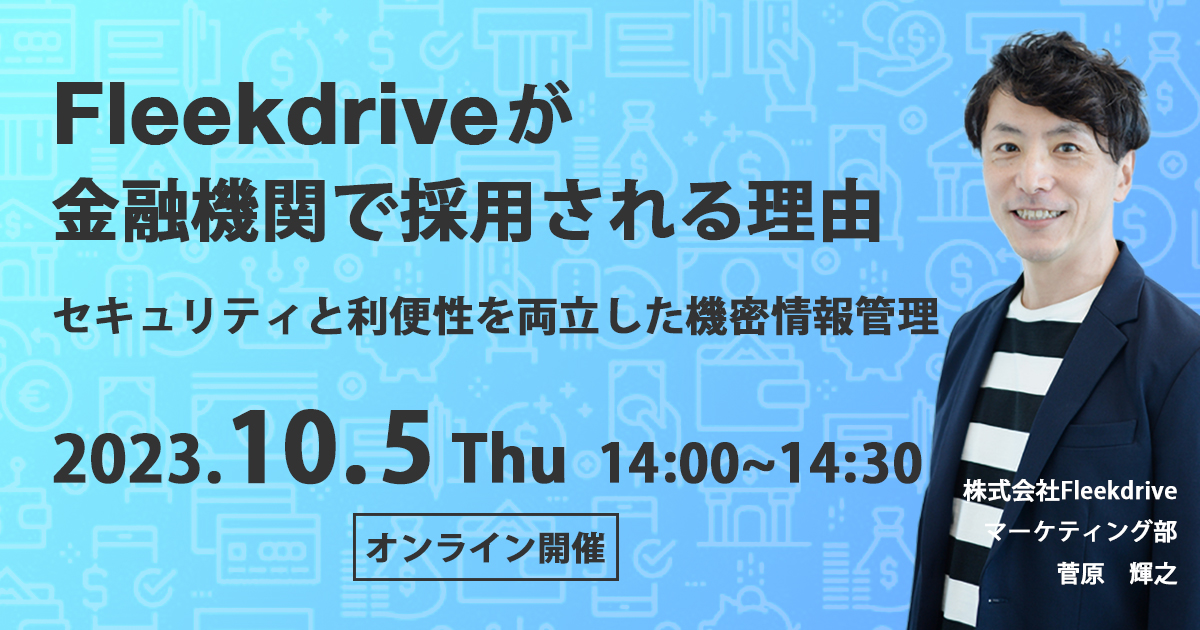 Fleekdriveが
金融機関で採用される理由

セキュリティと利便性を両立した機密情報管理

2023.10.5 Thu 14:00~14:30

オンライン開催

株式会社Fleekdrive
マーケティング部
菅原　輝之